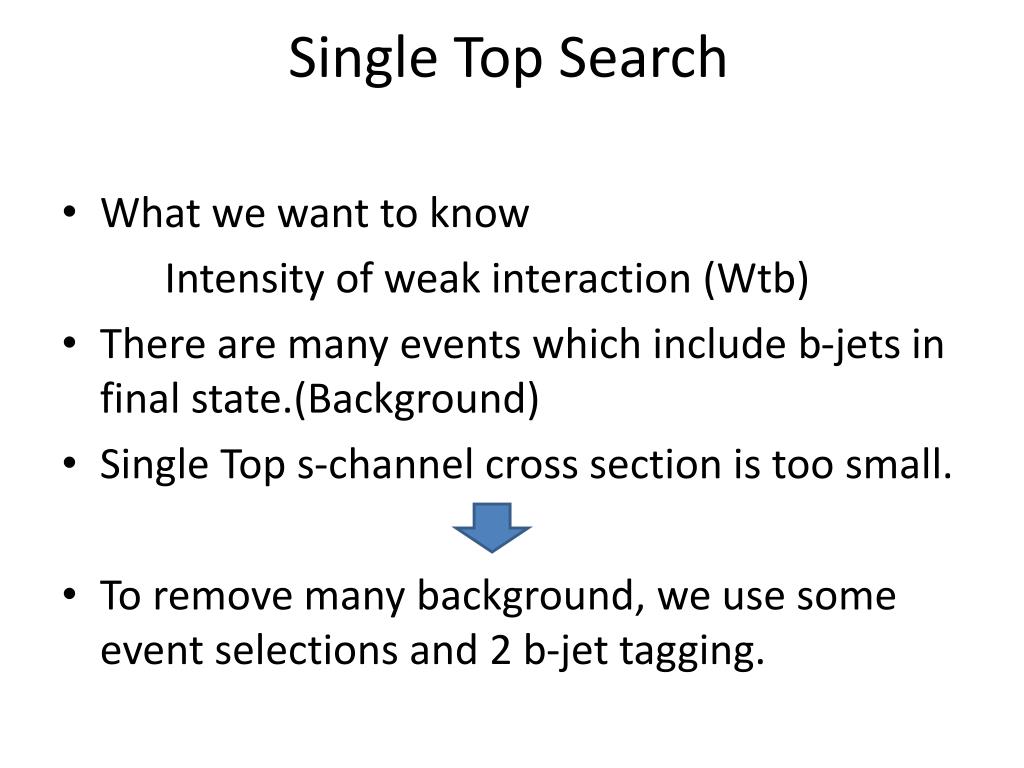 Single Top Search

• What we want to know

Intensity of weak interaction (Wtb)

• There are many events which include b-jets in final state.(Background)

• Single Top s-channel cross section is too small.

• To remove many background, we use some event selections and 2 b-jet tagging.